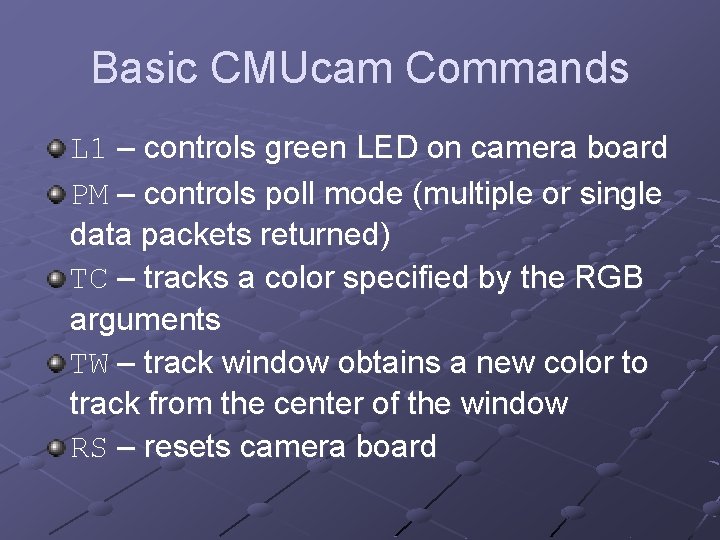 Basic CMUcam Commands

L1 – controls green LED on camera board

PM – controls poll mode (multiple or single data packets returned)

TC – tracks a color specified by the RGB arguments

TW – track window obtains a new color to track from the center of the window

RS – resets camera board